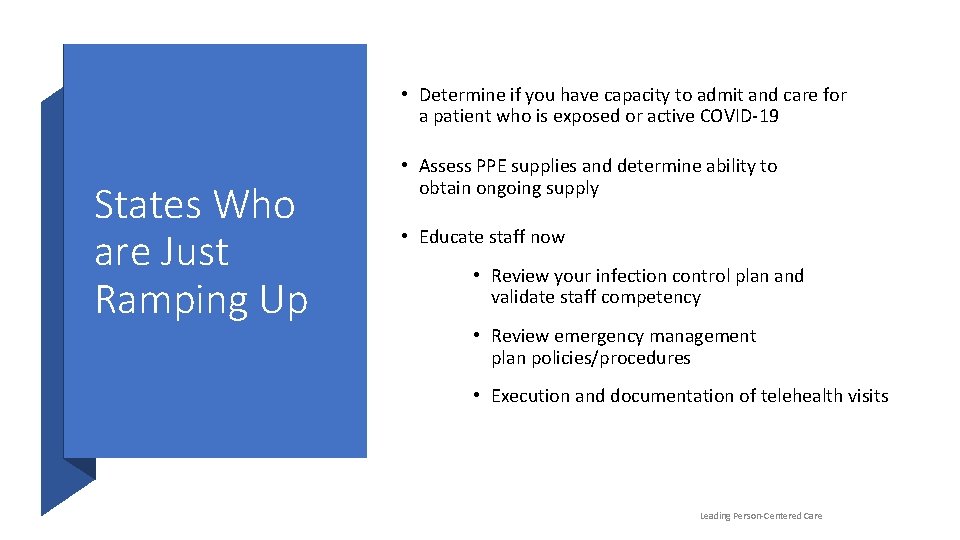 States Who are Just Ramping Up

• Determine if you have capacity to admit and care for a patient who is exposed or active COVID-19

• Assess PPE supplies and determine ability to obtain ongoing supply

• Educate staff now

• Review your infection control plan and validate staff competency

• Review emergency management plan policies/procedures

• Execution and documentation of telehealth visits

Leading Person-Centered Care